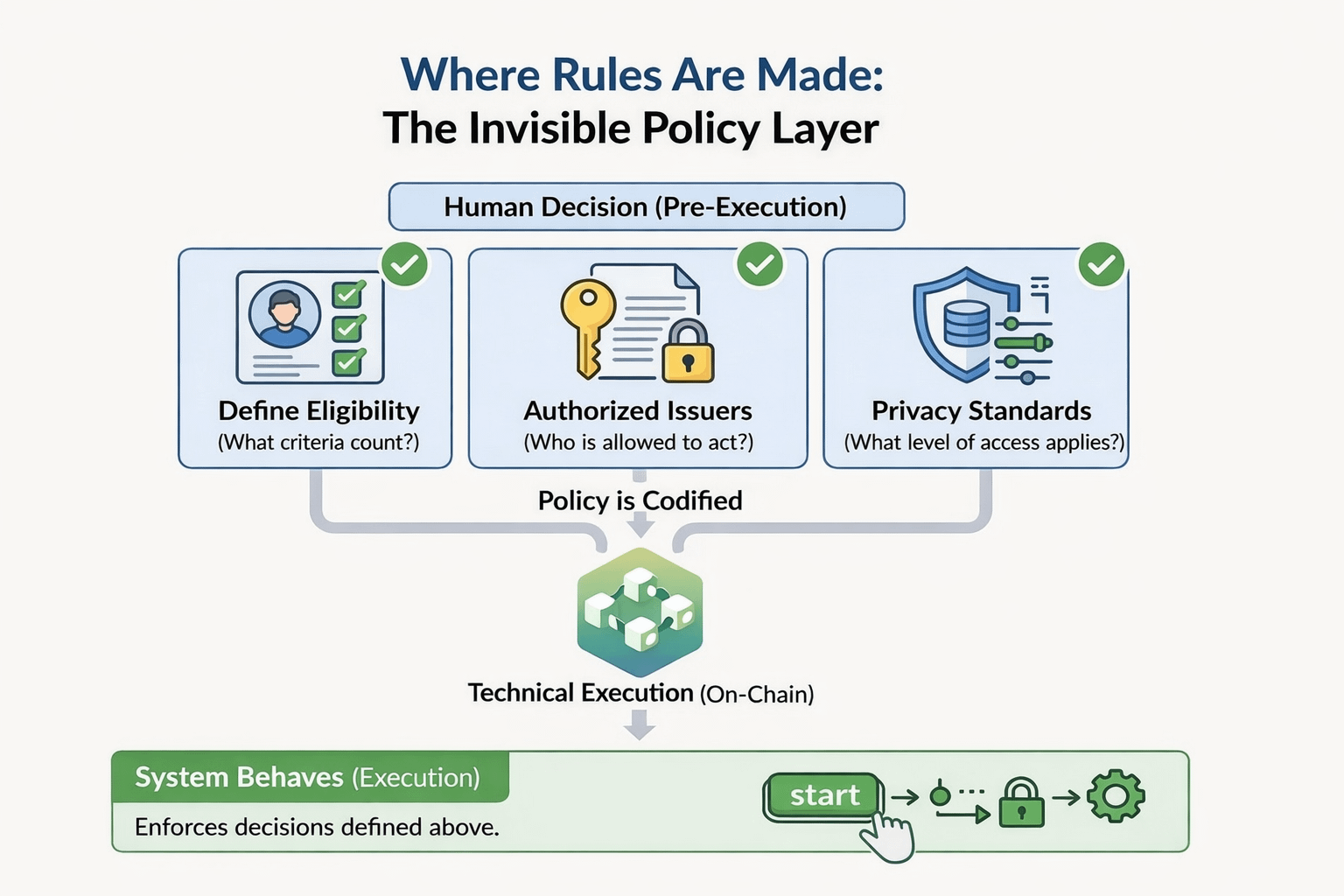 Where Rules Are Made:
The Invisible Policy Layer

Human Decision (Pre-Execution)

Define Eligibility
(What criteria count?)

Authorized Issuers
(Who is allowed to act?)

Privacy Standards
(What level of access applies?)

Policy is Codified

Technical Execution (On-Chain)

System Behaves (Execution)
Enforces decisions defined above.

start